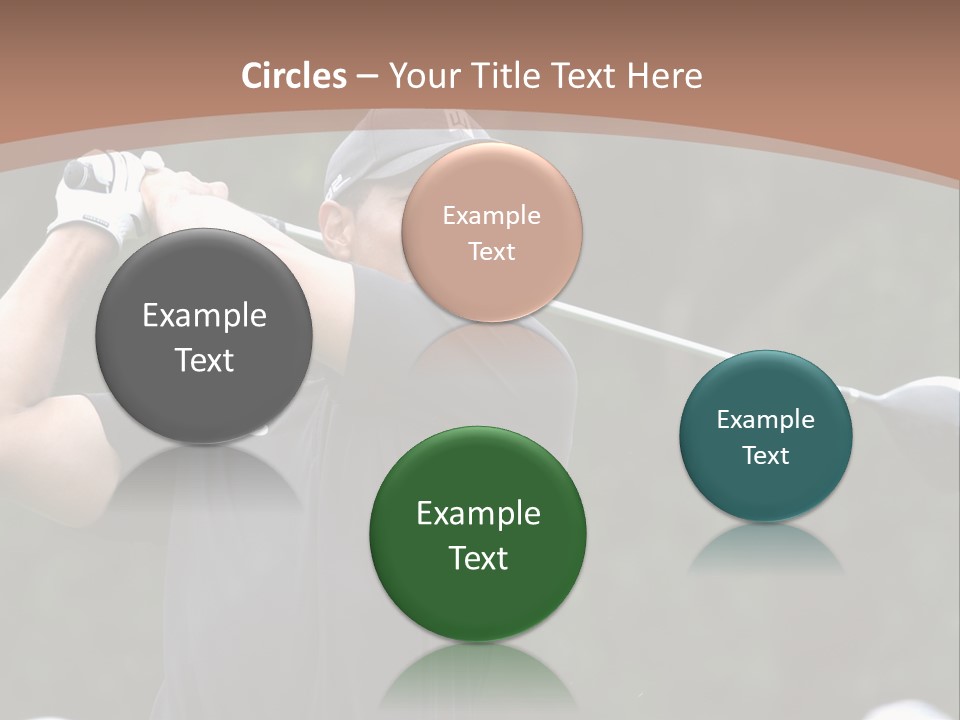 Circles – Your Title Text Here

Example Text

Example Text

Example Text

Example Text